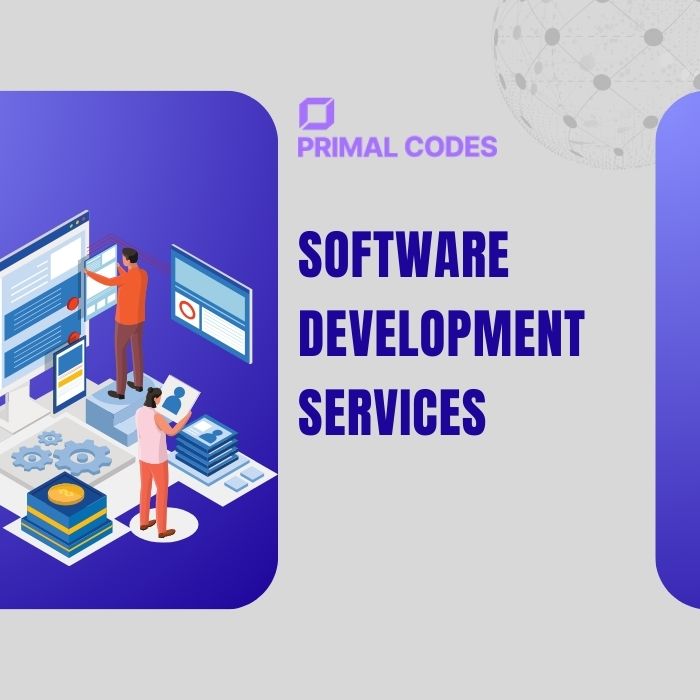 PRIMAL CODES

SOFTWARE DEVELOPMENT SERVICES